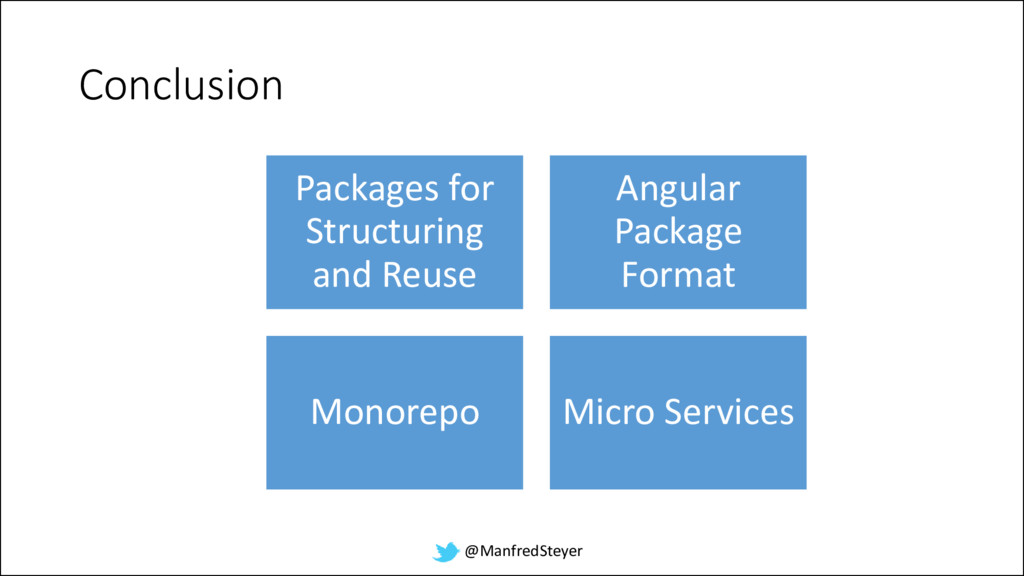 Conclusion

Packages for Structuring and Reuse

Angular Package Format

Monorepo

Micro Services

@ManfredSteyer